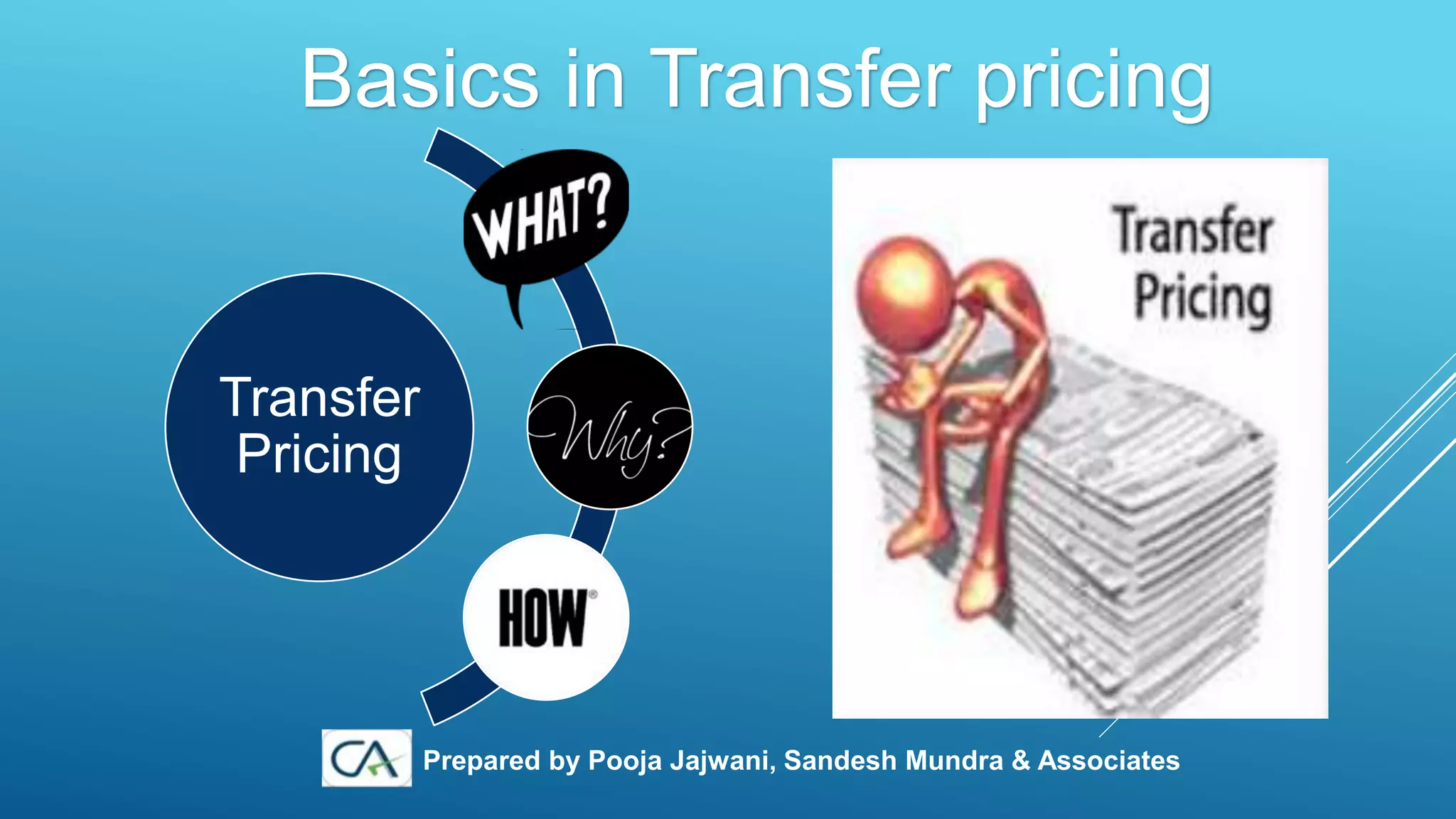 Basics in Transfer pricing

Transfer Pricing

WHAT?

Why?

HOW®

Transfer Pricing

CA

Prepared by Pooja Jajwani, Sandesh Mundra & Associates